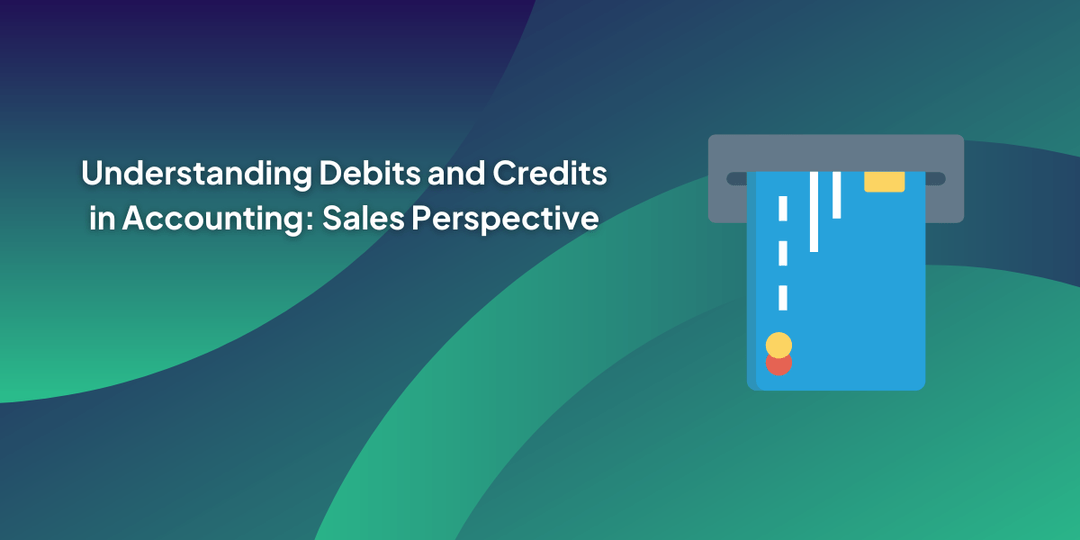 Understanding Debits and Credits in Accounting: Sales Perspective